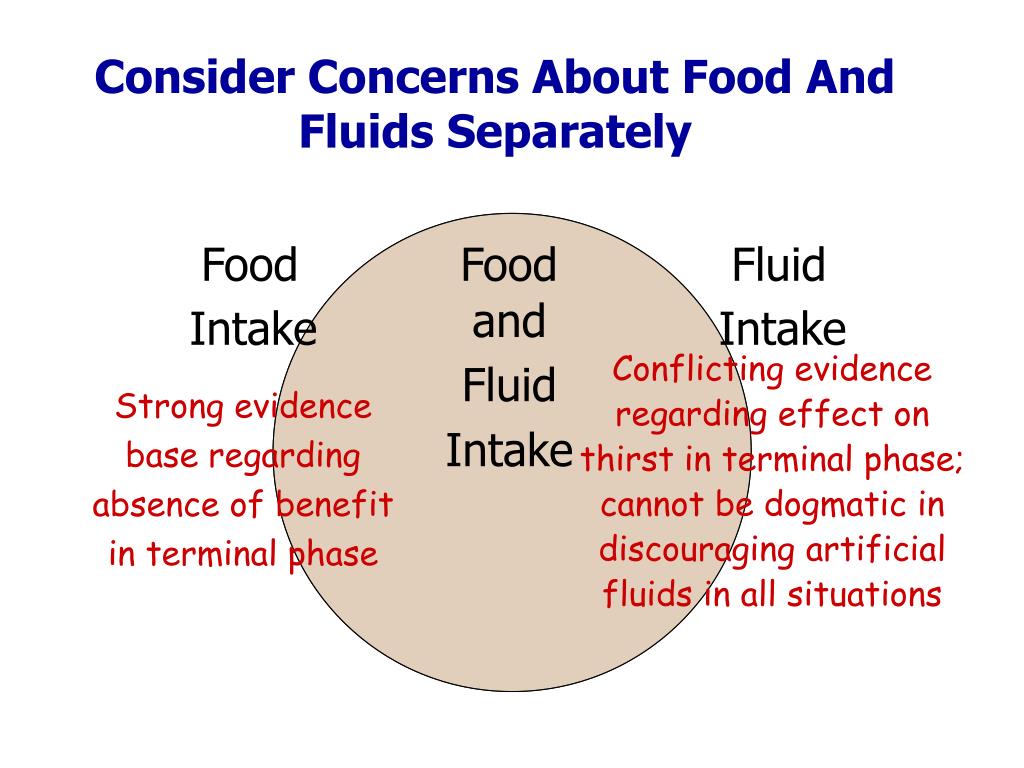 Consider Concerns About Food And Fluids Separately

Food Intake

Strong evidence base regarding absence of benefit in terminal phase

Food and Fluid Intake

Fluid Intake

Conflicting evidence regarding effect on thirst in terminal phase; cannot be dogmatic in discouraging artificial fluids in all situations